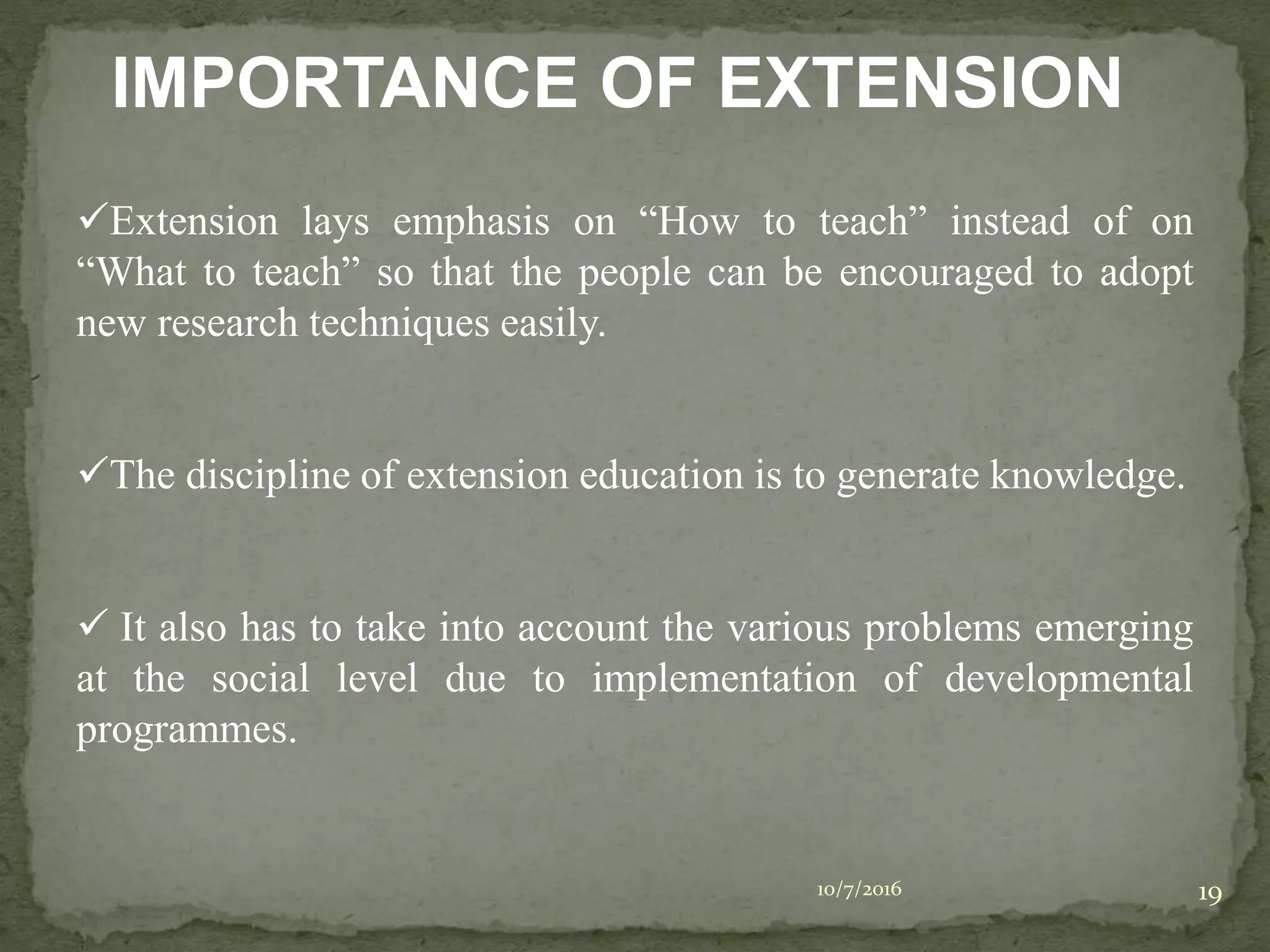 IMPORTANCE OF EXTENSION

✓Extension lays emphasis on “How to teach” instead of on “What to teach” so that the people can be encouraged to adopt new research techniques easily.

✓The discipline of extension education is to generate knowledge.

✓ It also has to take into account the various problems emerging at the social level due to implementation of developmental programmes.

10/7/2016

19